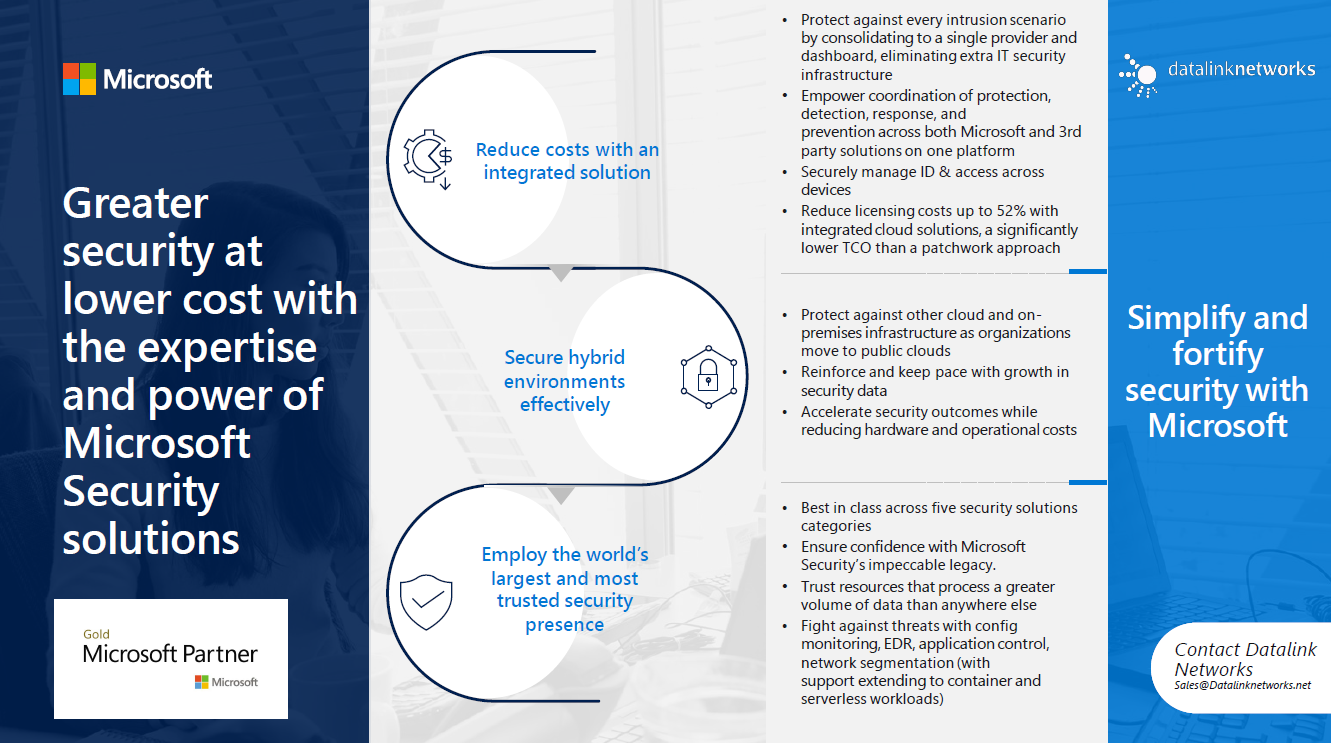 Microsoft

Greater security at lower cost with the expertise and power of Microsoft Security solutions

Gold
Microsoft Partner
Microsoft

Reduce costs with an integrated solution

- Protect against every intrusion scenario by consolidating to a single provider and dashboard, eliminating extra IT security infrastructure
- Empower coordination of protection, detection, response, and prevention across both Microsoft and 3rd party solutions on one platform
- Securely manage ID & access across devices
- Reduce licensing costs up to 52% with integrated cloud solutions, a significantly lower TCO than a patchwork approach

Secure hybrid environments effectively

- Protect against other cloud and on-premises infrastructure as organizations move to public clouds
- Reinforce and keep pace with growth in security data
- Accelerate security outcomes while reducing hardware and operational costs

Employ the world's largest and most trusted security presence

- Best in class across five security solutions categories
- Ensure confidence with Microsoft Security's impeccable legacy.
- Trust resources that process a greater volume of data than anywhere else
- Fight against threats with config monitoring, EDR, application control, network segmentation (with support extending to container and serverless workloads)

datalinknetworks

Simplify and fortify security with Microsoft

Contact Datalink Networks
Sales@Datalinknetworks.net